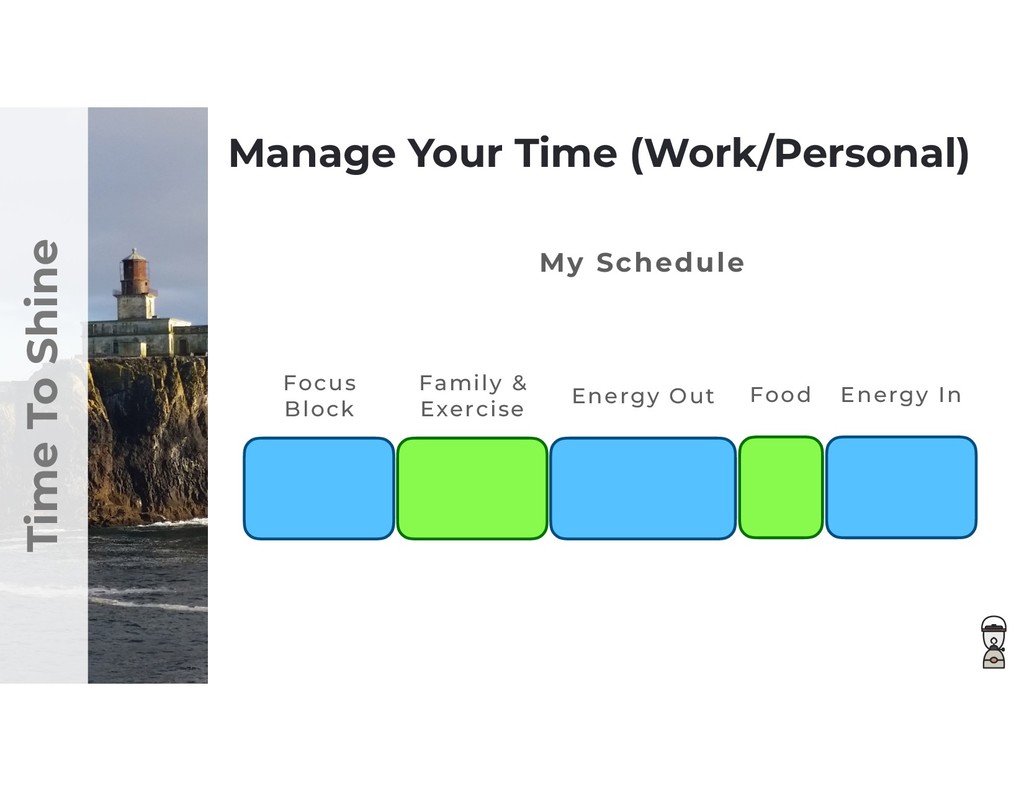 Time To Shine

Manage Your Time (Work/Personal)

My Schedule

Focus Block

Family & Exercise

Energy Out

Food

Energy In